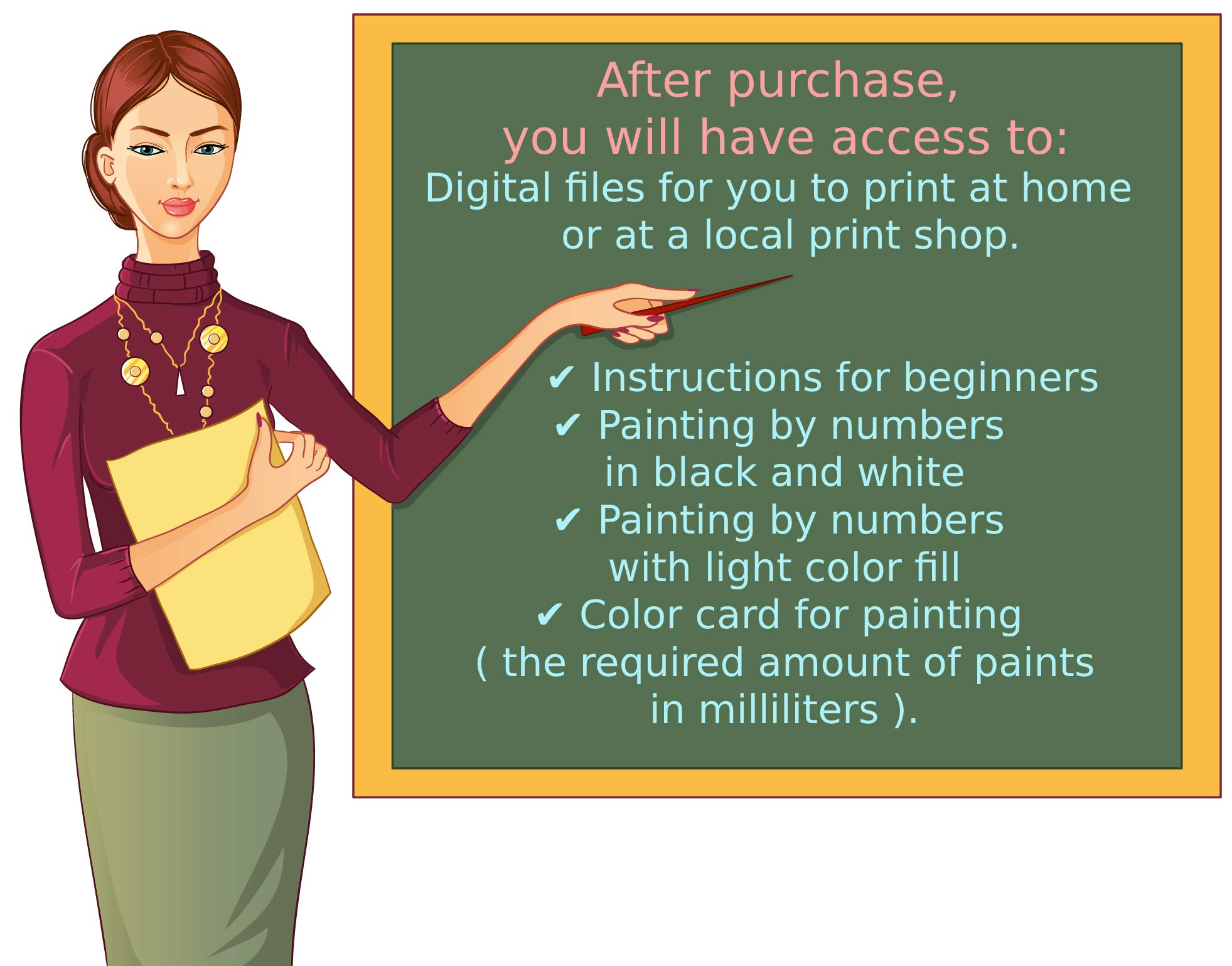 After purchase,
you will have access to:
Digital files for you to print at home or at a local print shop.

✔ Instructions for beginners
✔ Painting by numbers in black and white
✔ Painting by numbers with light color fill
✔ Color card for painting ( the required amount of paints in milliliters ).